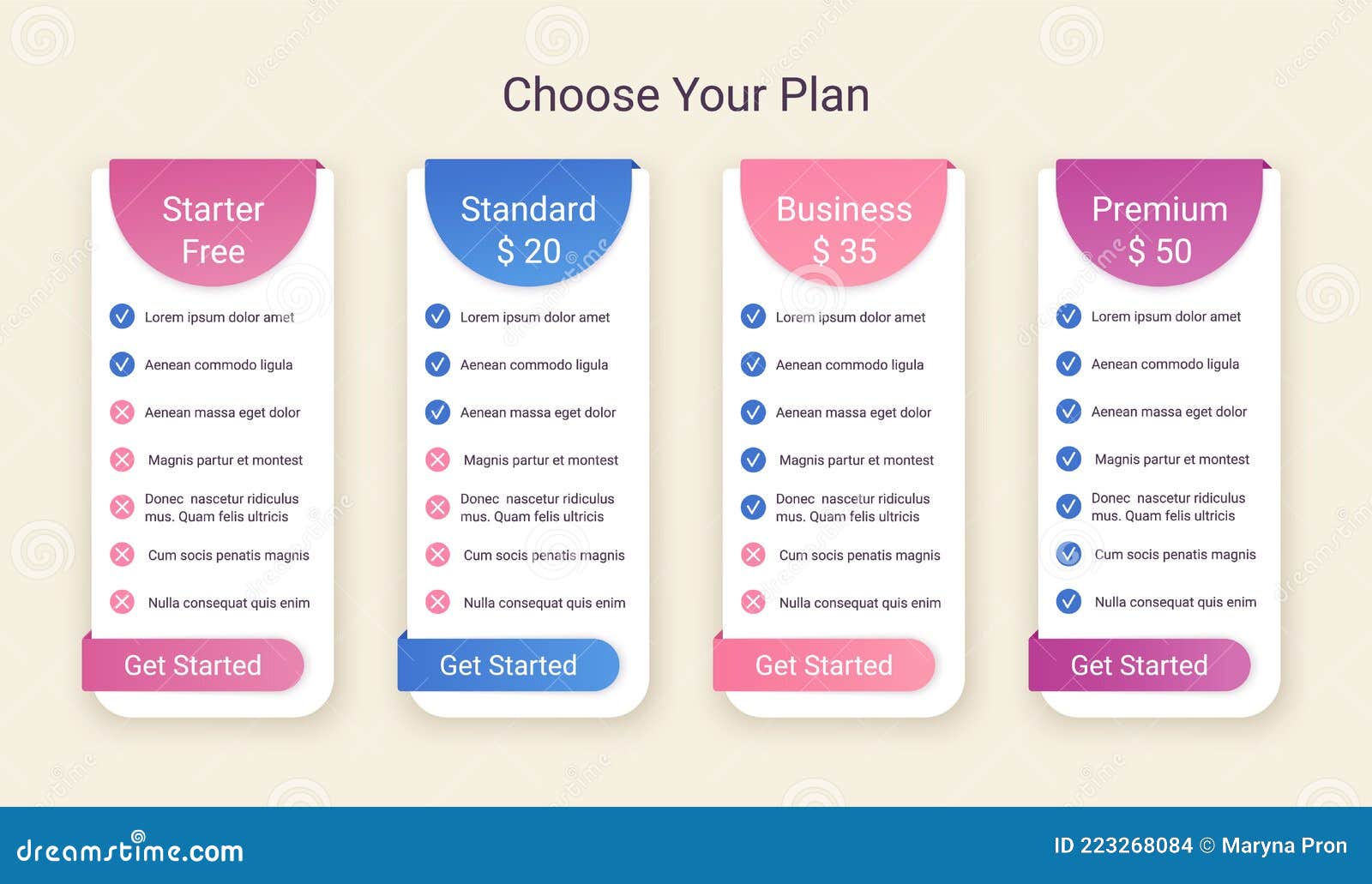 Choose Your Plan

Starter
Free

Lorem ipsum dolor amet
Aenean commodo ligula
Aenean massa eget dolor
Magnis partur et montest
Donec nascetur ridiculus mus. Quam felis ultricis
Cum socis penatis magnis
Nulla consequat quis enim

Get Started

Standard
$ 20

Lorem ipsum dolor amet
Aenean commodo ligula
Aenean massa eget dolor
Magnis partur et montest
Donec nascetur ridiculus mus. Quam felis ultricis
Cum socis penatis magnis
Nulla consequat quis enim

Get Started

Business
$ 35

Lorem ipsum dolor amet
Aenean commodo ligula
Aenean massa eget dolor
Magnis partur et montest
Donec nascetur ridiculus mus. Quam felis ultricis
Cum socis penatis magnis
Nulla consequat quis enim

Get Started

Premium
$ 50

Lorem ipsum dolor amet
Aenean commodo ligula
Aenean massa eget dolor
Magnis partur et montest
Donec nascetur ridiculus mus. Quam felis ultricis
Cum socis penatis magnis
Nulla consequat quis enim

Get Started

dreamstime.com
ID 223268084 © Maryna Pron